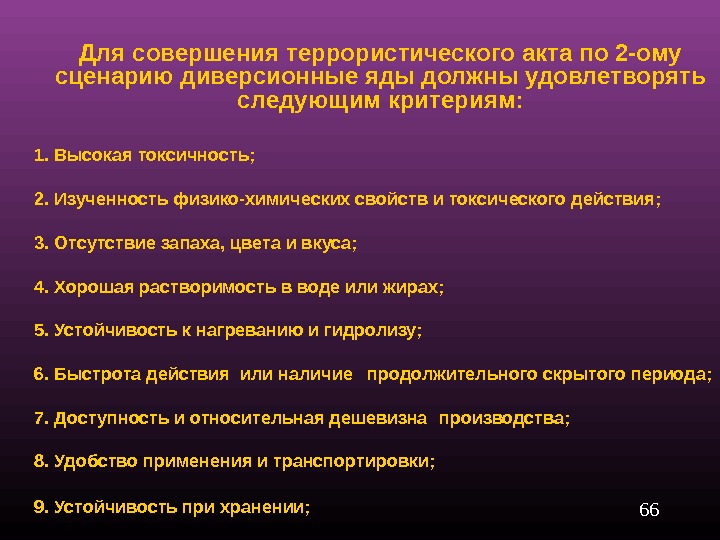 Для совершения террористического акта по 2-ому сценарию диверсионные яды должны удовлетворять следующим критериям:

1. Высокая токсичность;

2. Изученность физико-химических свойств и токсического действия;

3. Отсутствие запаха, цвета и вкуса;

4. Хорошая растворимость в воде или жирах;

5. Устойчивость к нагреванию и гидролизу;

6. Быстрота действия или наличие продолжительного скрытого периода;

7. Доступность и относительная дешевизна производства;

8. Удобство применения и транспортировки;

9. Устойчивость при хранении;

66